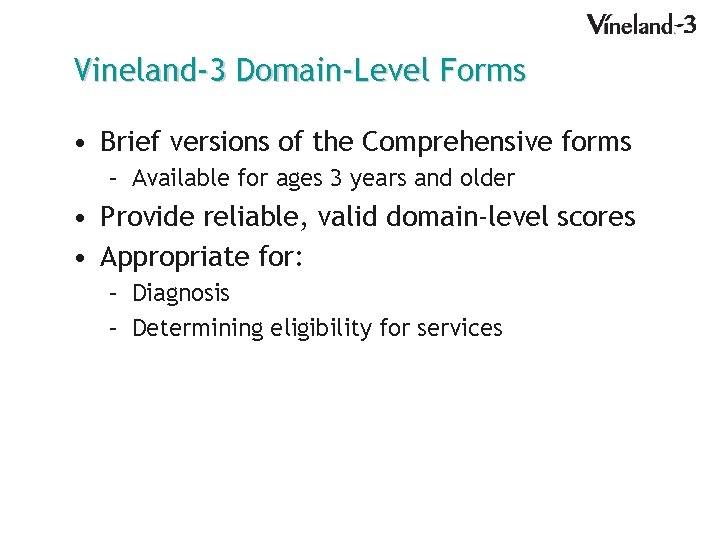 Vineland-3

Vineland-3 Domain-Level Forms

• Brief versions of the Comprehensive forms
- Available for ages 3 years and older
• Provide reliable, valid domain-level scores
• Appropriate for:
- Diagnosis
- Determining eligibility for services